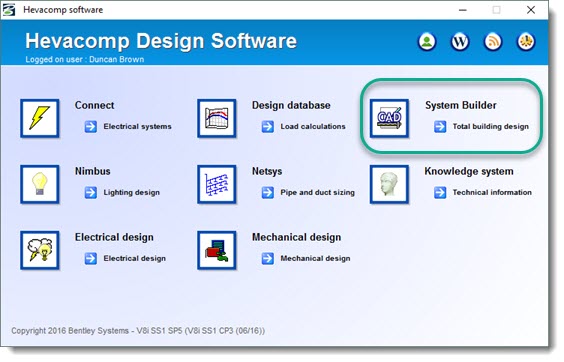 Hevacomp software

Hevacomp Design Software
Logged on user : Duncan Brown

Connect
Electrical systems

Design database
Load calculations

CAD

System Builder
Total building design

Nimbus
Lighting design

Netsys
Pipe and duct sizing

Knowledge system
Technical information

Electrical design
Electrical design

Mechanical design
Mechanical design

Copyright 2016 Bentley Systems - V8i SS1 SP5 (V8i SS1 CP3 (06/16))